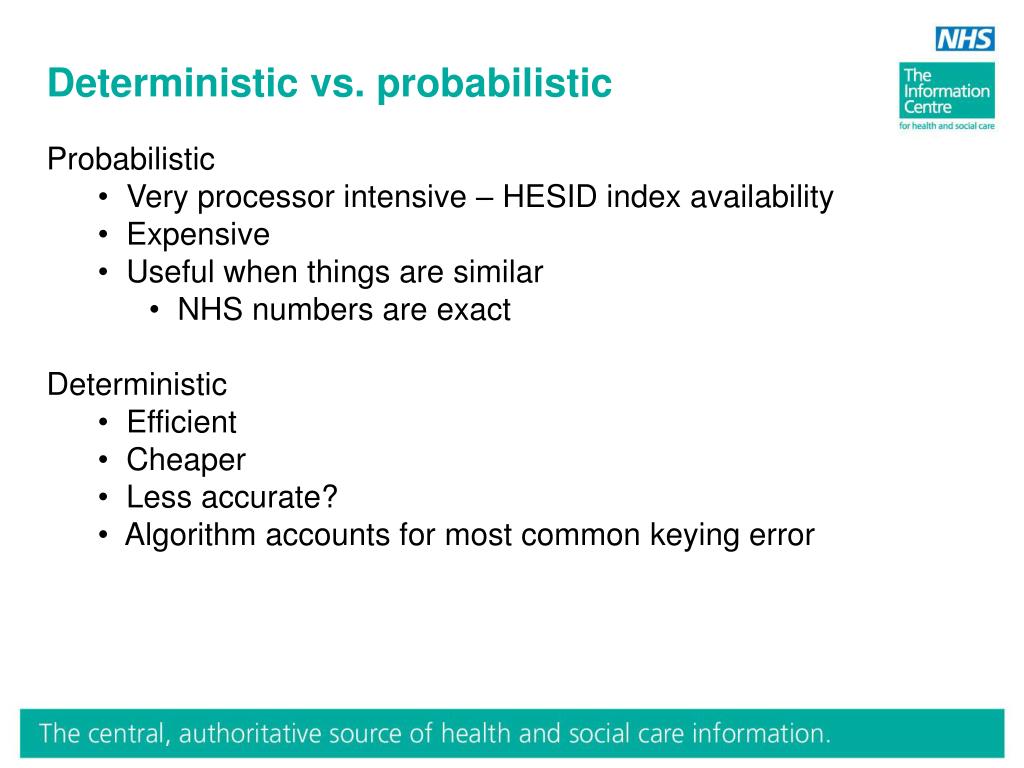 NHS
The Information Centre
for health and social care

Deterministic vs. probabilistic

Probabilistic
• Very processor intensive – HESID index availability
• Expensive
• Useful when things are similar
• NHS numbers are exact

Deterministic
• Efficient
• Cheaper
• Less accurate?
• Algorithm accounts for most common keying error

The central, authoritative source of health and social care information.